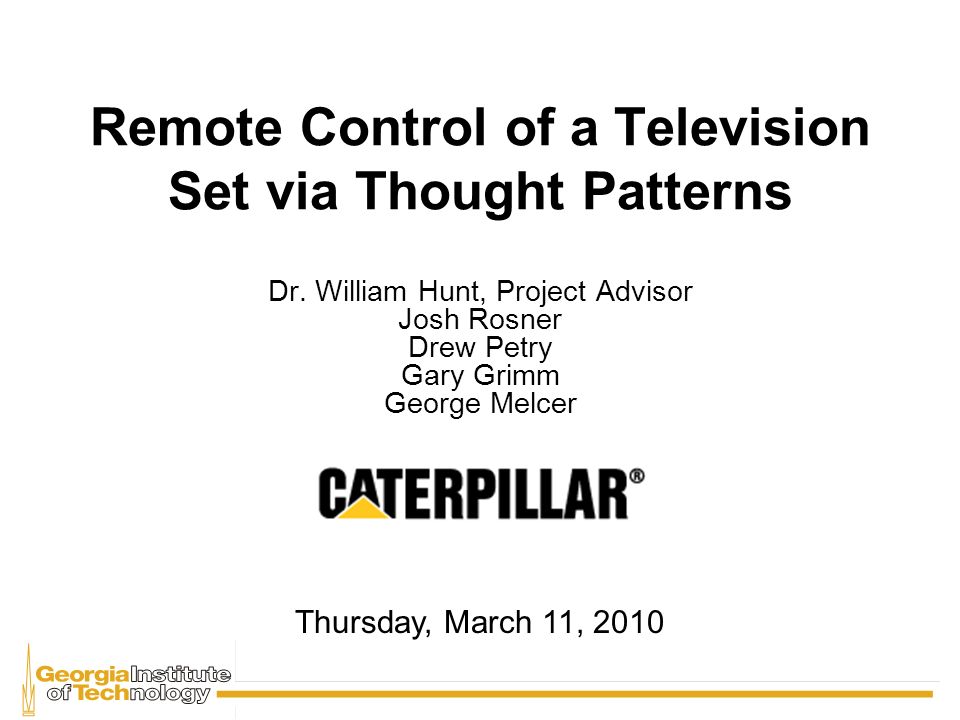 Remote Control of a Television Set via Thought Patterns

Dr. William Hunt, Project Advisor
Josh Rosner
Drew Petry
Gary Grimm
George Melcer

CATERPILLAR®

Thursday, March 11, 2010

Georgia Institute of Technology